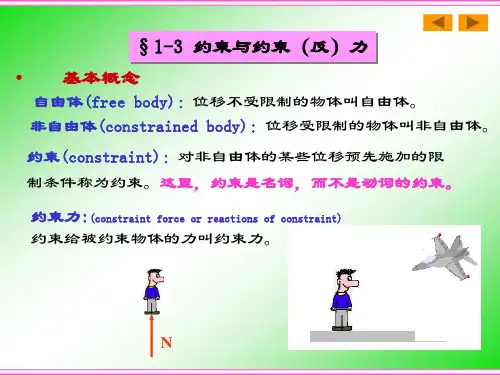 §1-3 约束与约束（反）力

• 基本概念

自由体(free body)：位移不受限制的物体叫自由体。

非自由体(constrained body)：位移受限制的物体叫非自由体。

约束(constraint)：对非自由体的某些位移预先施加的限制条件称为约束。这里，约束是名词，而不是动词的约束。

约束力：(constraint force or reactions of constraint)
约束给被约束物体的力叫约束力。

N